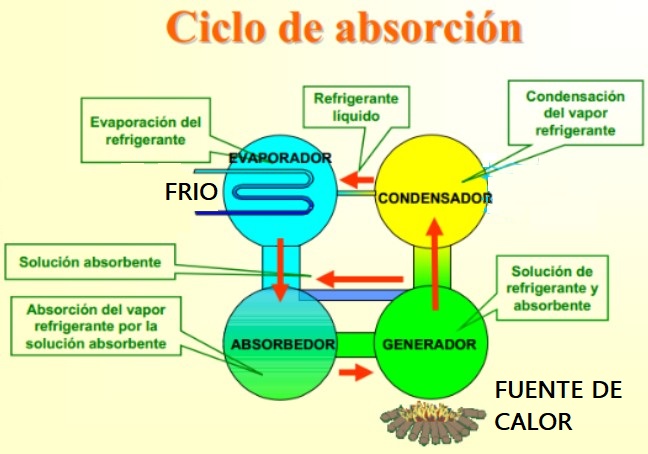 Ciclo de absorción

Evaporación del refrigerante

Refrigerante líquido

Condensación del vapor refrigerante

EVAPORADOR

FRIO

CONDENSADOR

Solución absorbente

Solución de refrigerante y absorbente

Absorción del vapor refrigerante por la solución absorbente

ABSORBEDOR

GENERADOR

FUENTE DE CALOR